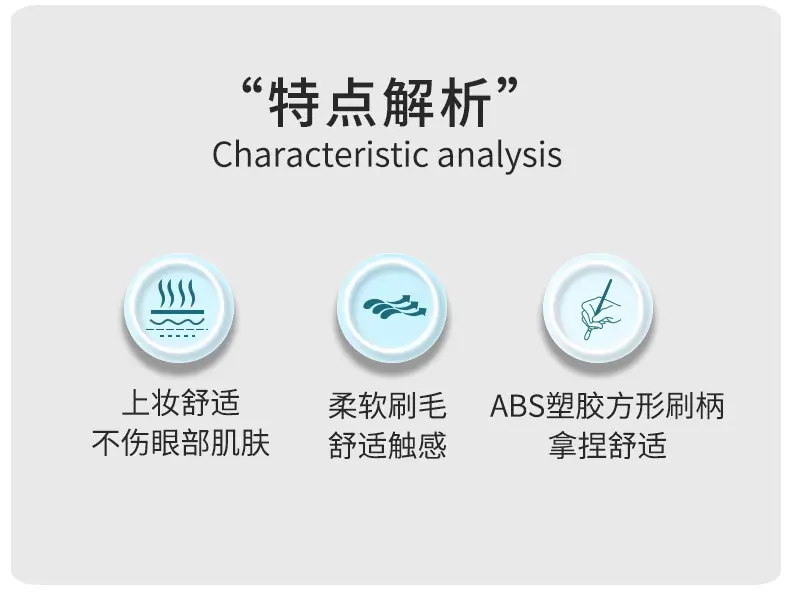 “特点解析”
Characteristic analysis

上妆舒适
不伤眼部肌肤

柔软刷毛
舒适触感

ABS塑胶方形刷柄
拿捏舒适